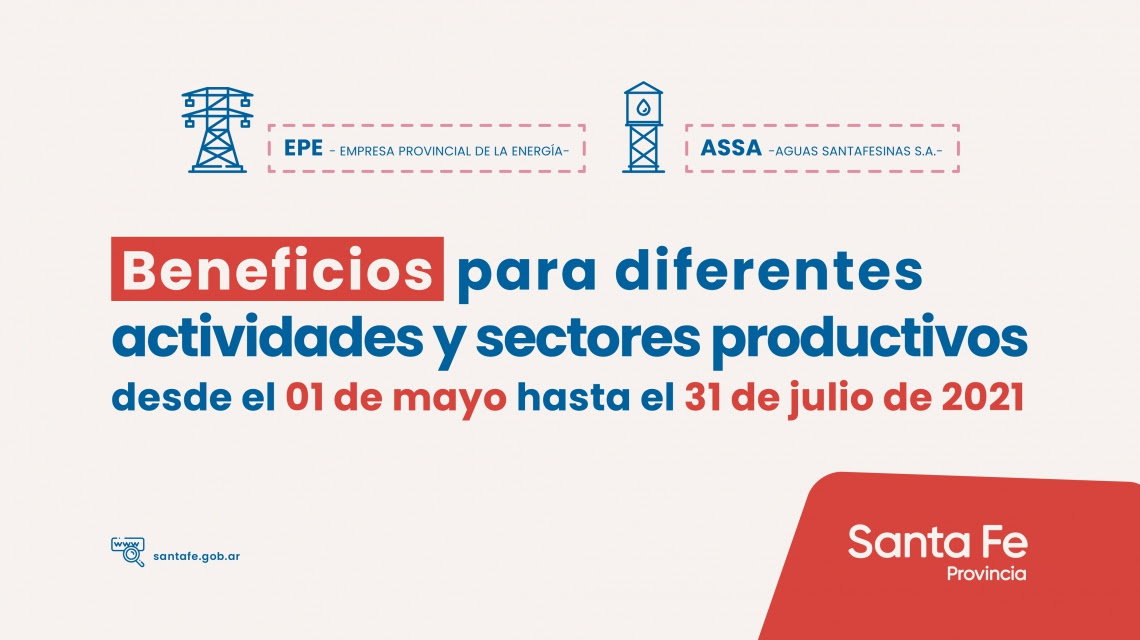 EPE - EMPRESA PROVINCIAL DE LA ENERGÍA-

ASSA -AGUAS SANTAFESINAS S.A.-

Beneficios para diferentes actividades y sectores productivos

desde el 01 de mayo hasta el 31 de julio de 2021

www

santafe.gob.ar

Santa Fe
Provincia